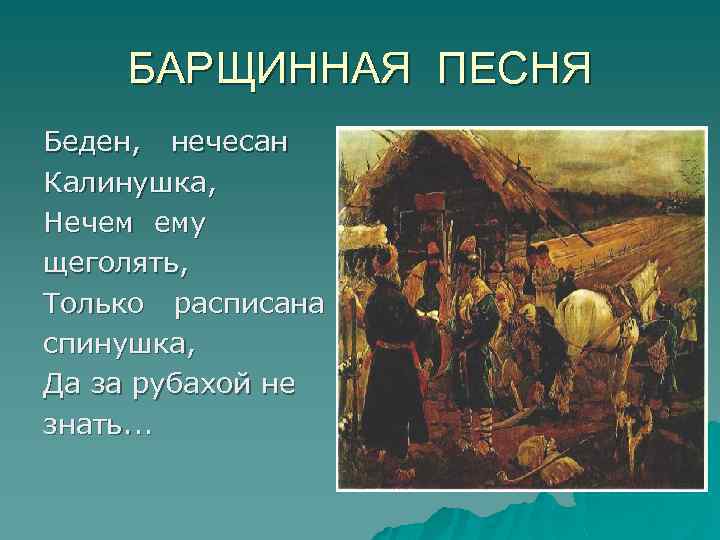 БАРЩИННАЯ ПЕСНЯ

Беден, нечесан Калинушка,
Нечем ему щеголять,
Только расписана спинушка,
Да за рубахой не знать...